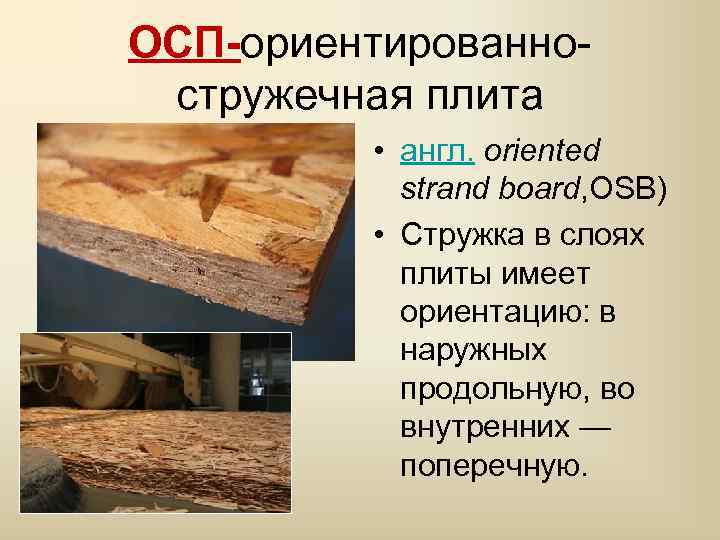 ОСП-ориентированно-стружечная плита

• англ. oriented strand board,OSB)
• Стружка в слоях плиты имеет ориентацию: в наружных продольную, во внутренних — поперечную.